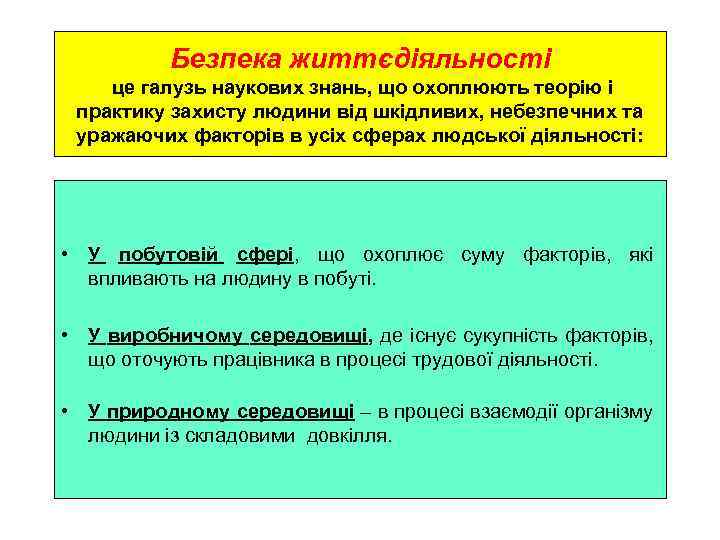 Безпека життєдіяльності
це галузь наукових знань, що охоплюють теорію і практику захисту людини від шкідливих, небезпечних та уражаючих факторів в усіх сферах людської діяльності:

• У побутовій сфері, що охоплює суму факторів, які впливають на людину в побуті.

• У виробничому середовищі, де існує сукупність факторів, що оточують працівника в процесі трудової діяльності.

• У природному середовищі – в процесі взаємодії організму людини із складовими довкілля.